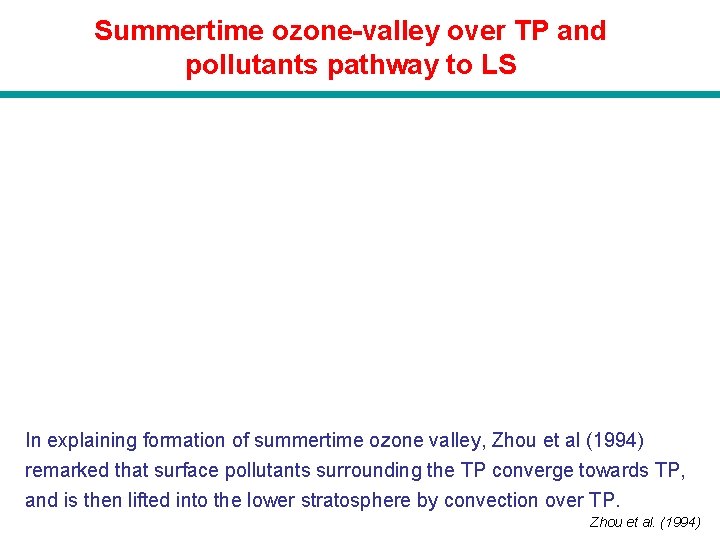 Summertime ozone-valley over TP and pollutants pathway to LS

In explaining formation of summertime ozone valley, Zhou et al (1994) remarked that surface pollutants surrounding the TP converge towards TP, and is then lifted into the lower stratosphere by convection over TP.

Zhou et al. (1994)